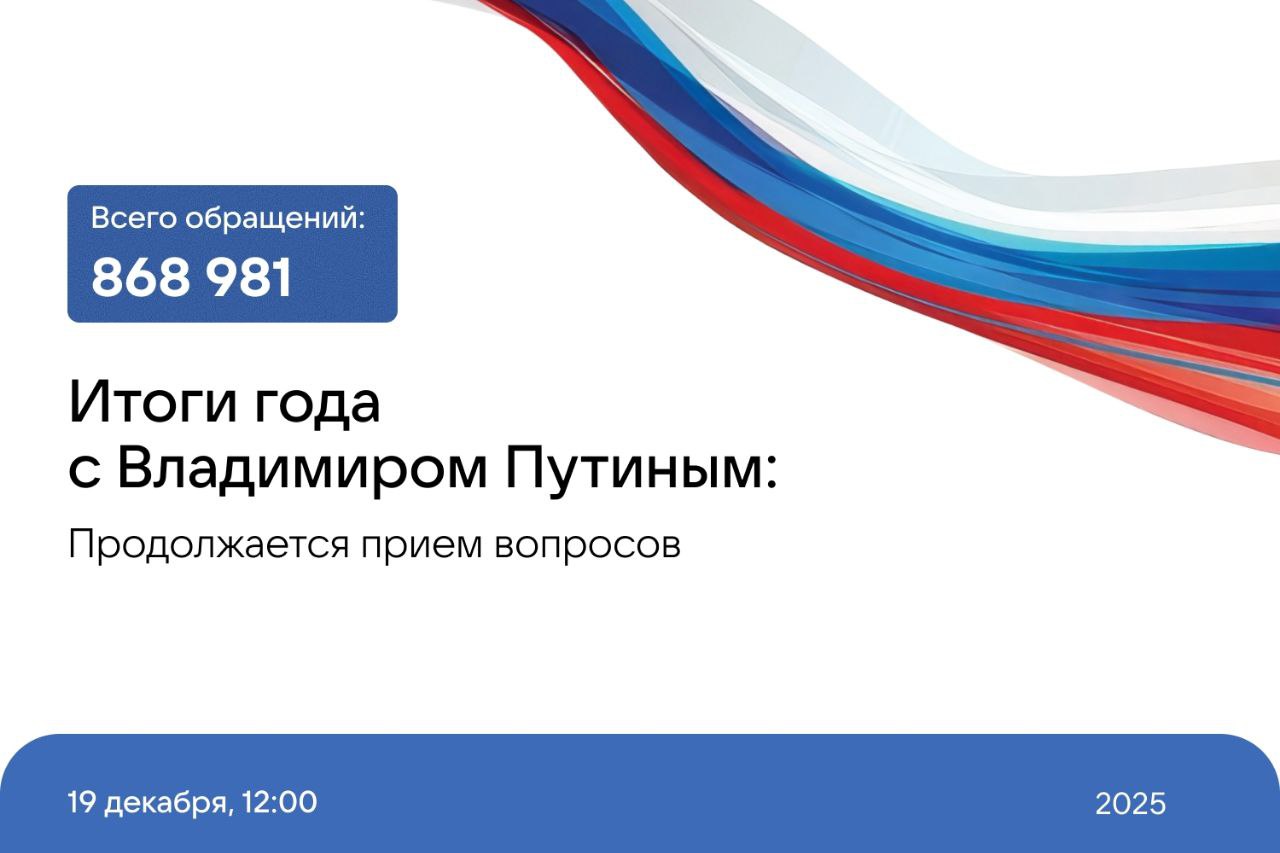 Всего обращений:
868 981

Итоги года
с Владимиром Путиным:

Продолжается прием вопросов

19 декабря, 12:00

2025